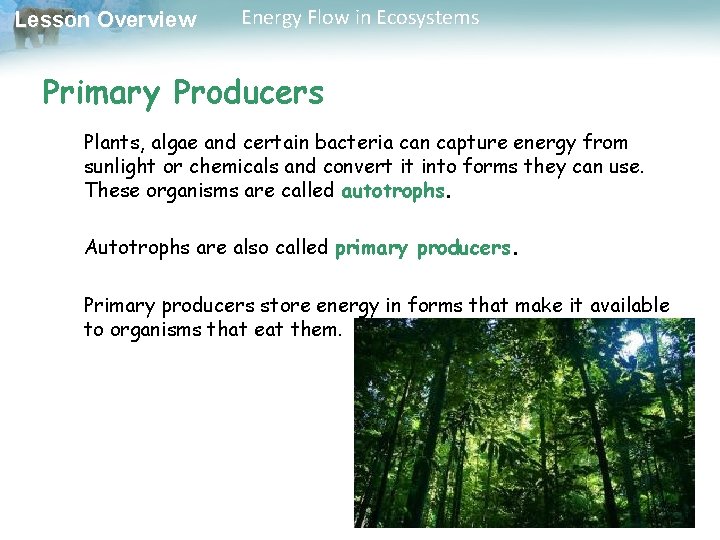 Lesson Overview Energy Flow in Ecosystems

Primary Producers

Plants, algae and certain bacteria can capture energy from sunlight or chemicals and convert it into forms they can use. These organisms are called autotrophs.

Autotrophs are also called primary producers.

Primary producers store energy in forms that make it available to organisms that eat them.